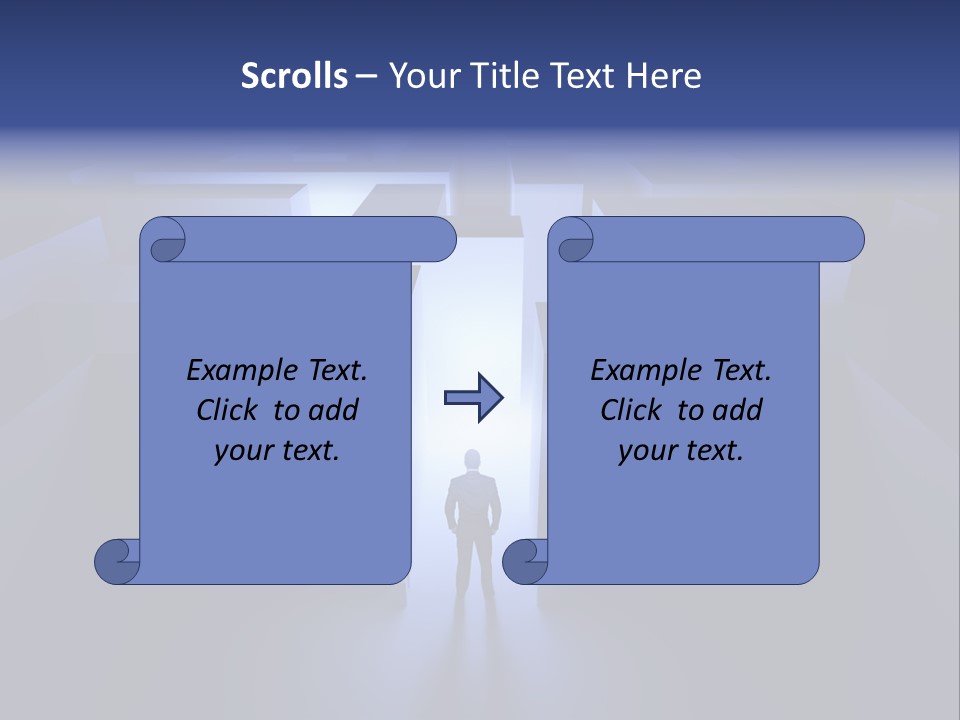 Scrolls – Your Title Text Here

Example Text. Click to add your text.

Example Text. Click to add your text.